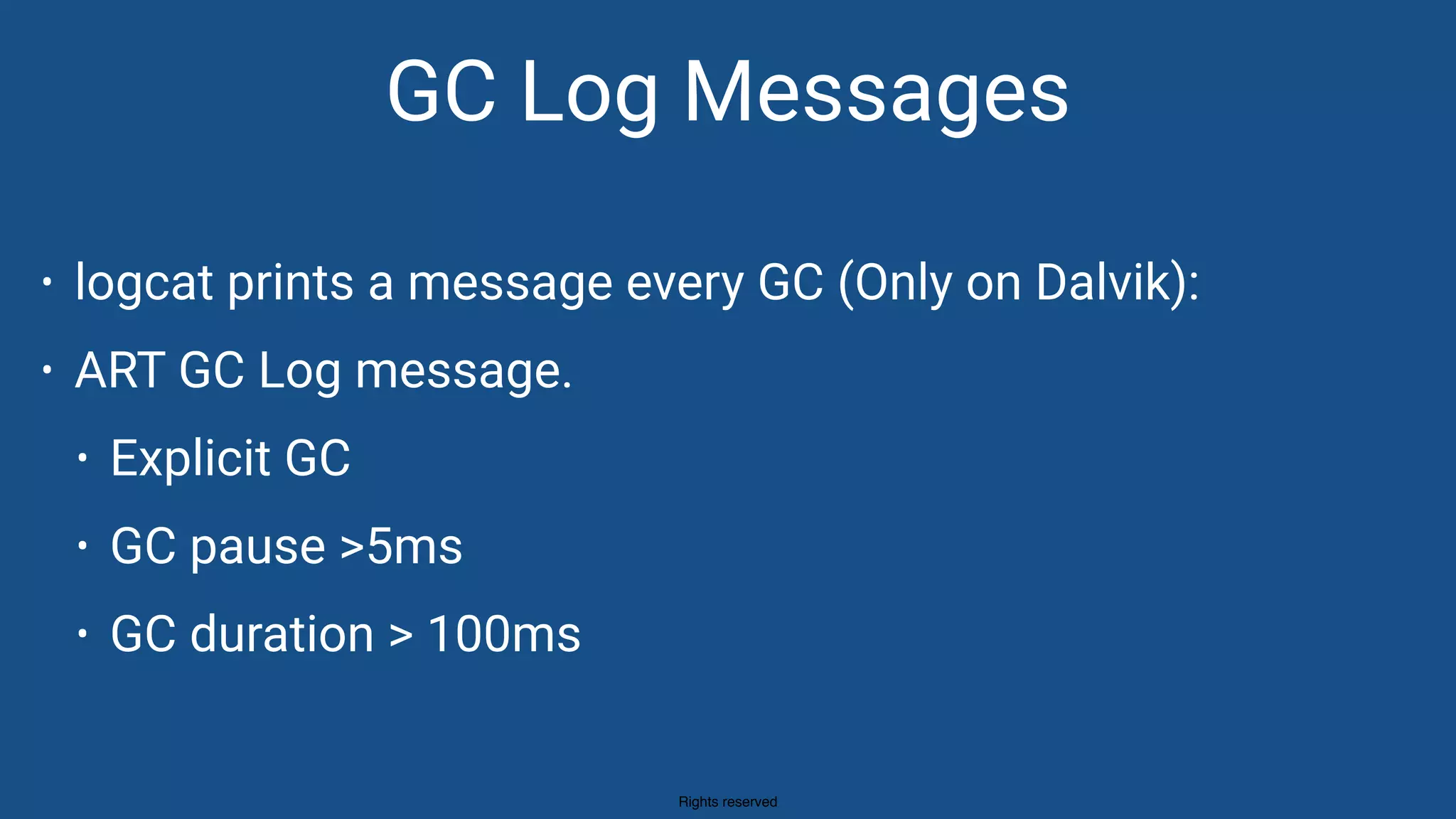 GC Log Messages

• logcat prints a message every GC (Only on Dalvik):
• ART GC Log message.
  • Explicit GC
  • GC pause >5ms
  • GC duration > 100ms

Rights reserved